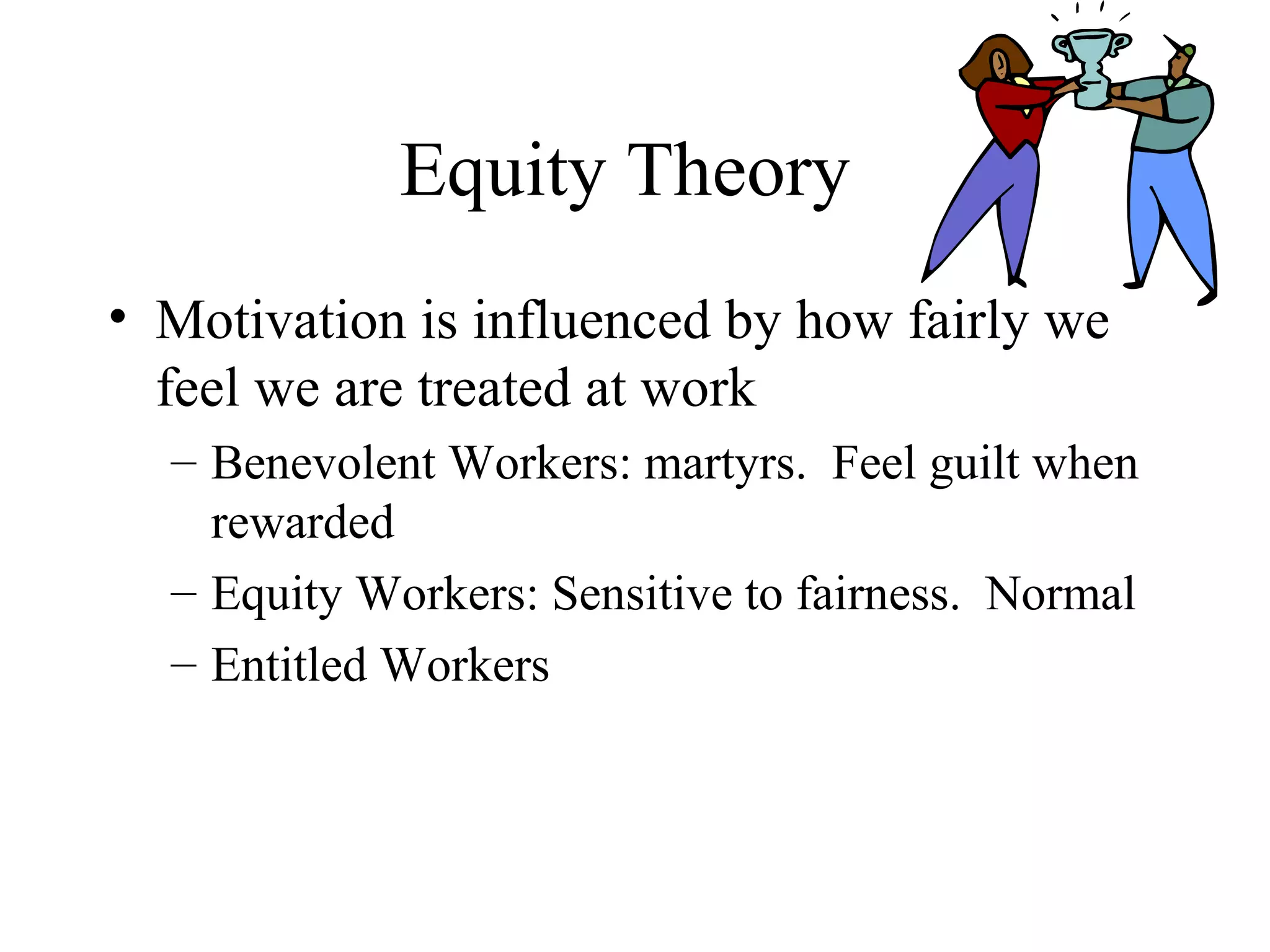 Equity Theory

• Motivation is influenced by how fairly we feel we are treated at work

– Benevolent Workers: martyrs. Feel guilt when rewarded

– Equity Workers: Sensitive to fairness. Normal

– Entitled Workers